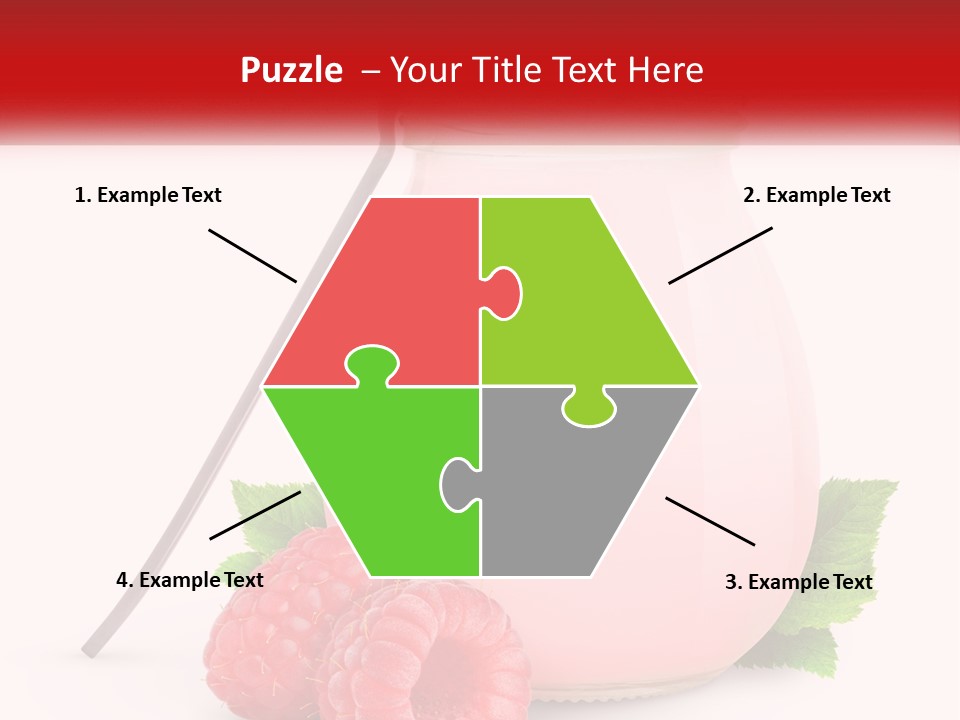 Puzzle – Your Title Text Here

1. Example Text

2. Example Text

4. Example Text

3. Example Text